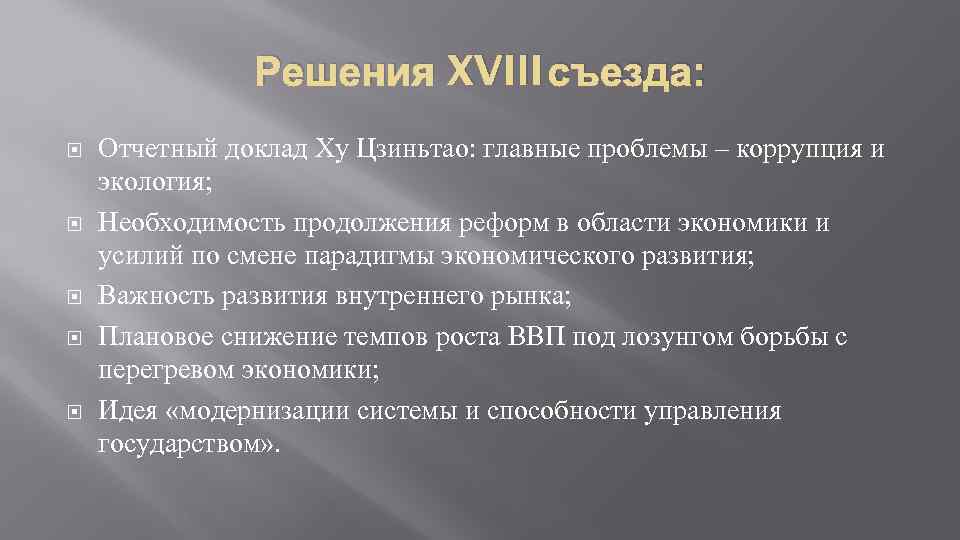 Решения XVIII съезда:

Отчетный доклад Ху Цзиньтао: главные проблемы – коррупция и экология;

Необходимость продолжения реформ в области экономики и усилий по смене парадигмы экономического развития;

Важность развития внутреннего рынка;

Плановое снижение темпов роста ВВП под лозунгом борьбы с перегревом экономики;

Идея «модернизации системы и способности управления государством».